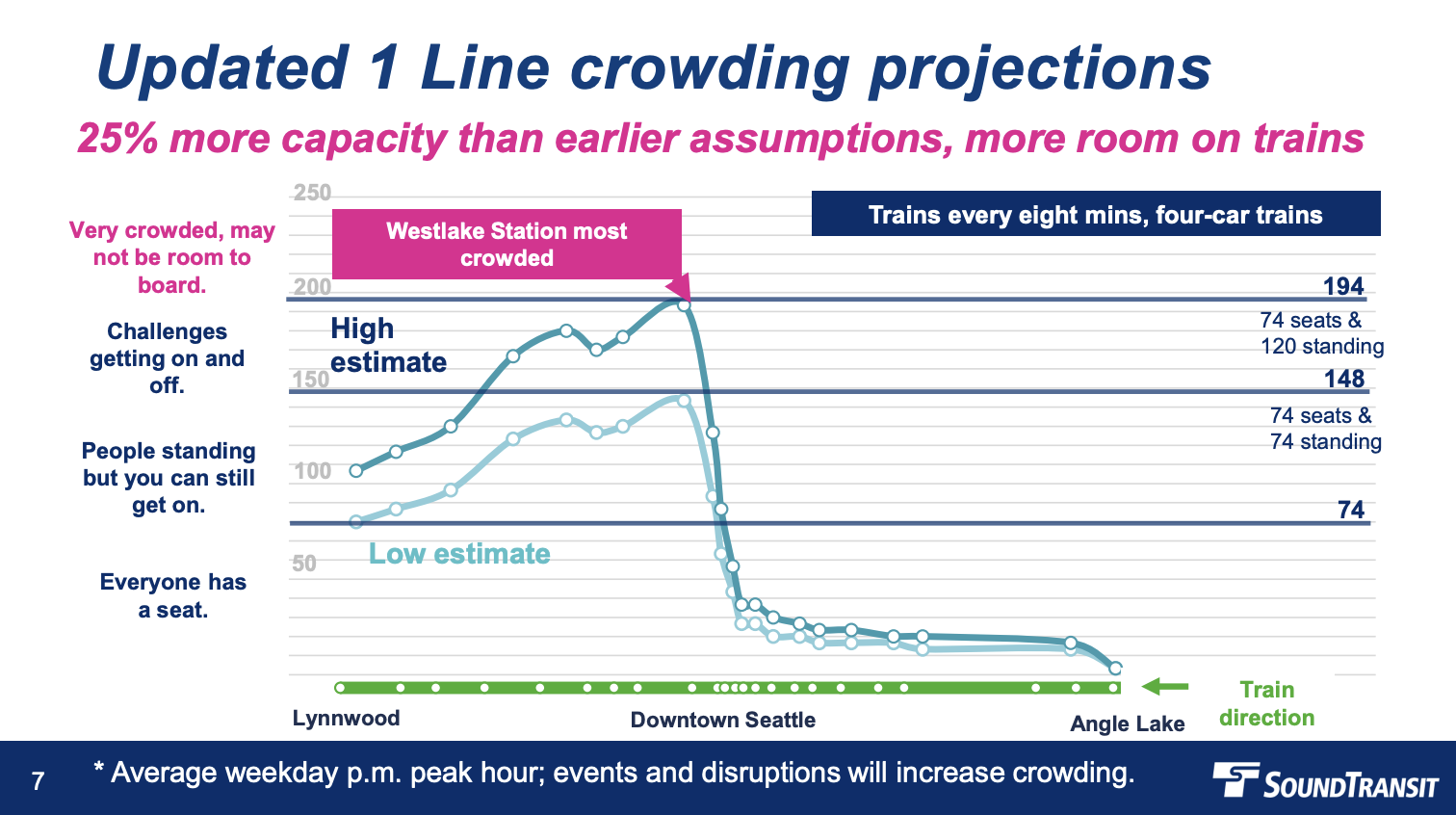 Updated 1 Line crowding projections

25% more capacity than earlier assumptions, more room on trains

Very crowded, may not be room to board.

Challenges getting on and off.

People standing but you can still get on.

Everyone has a seat.

250
200
150
100
50

Westlake Station most crowded

Trains every eight mins, four-car trains

High estimate

Low estimate

194
74 seats & 120 standing
148
74 seats & 74 standing
74

Lynnwood
Downtown Seattle
Angle Lake
Train direction

7
* Average weekday p.m. peak hour; events and disruptions will increase crowding.
SOUNDTRANSIT